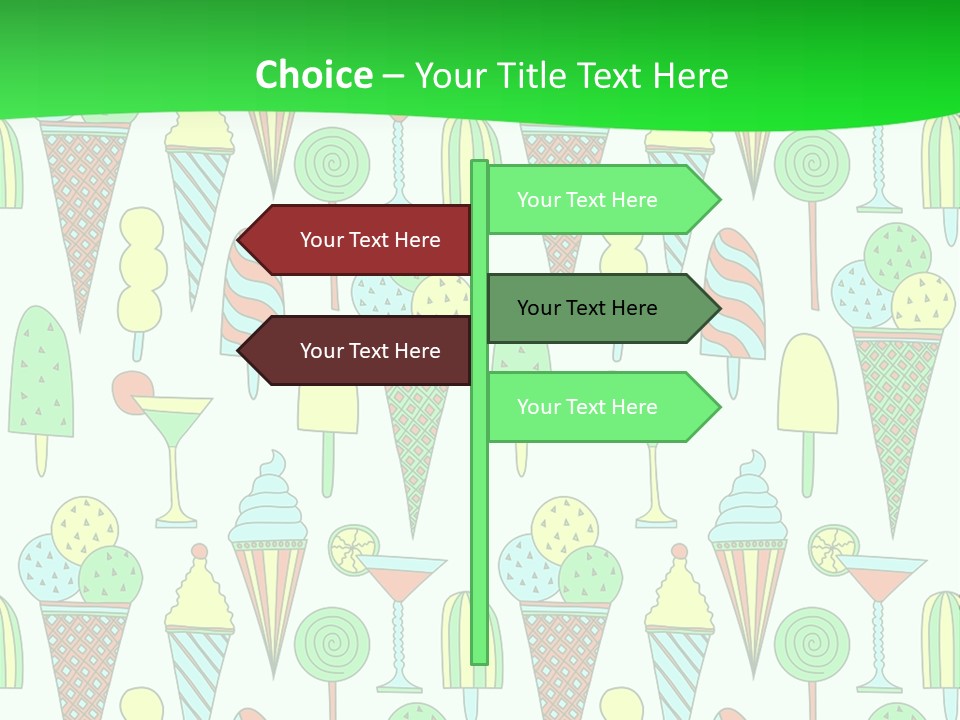 Choice – Your Title Text Here

Your Text Here

Your Text Here

Your Text Here

Your Text Here

Your Text Here